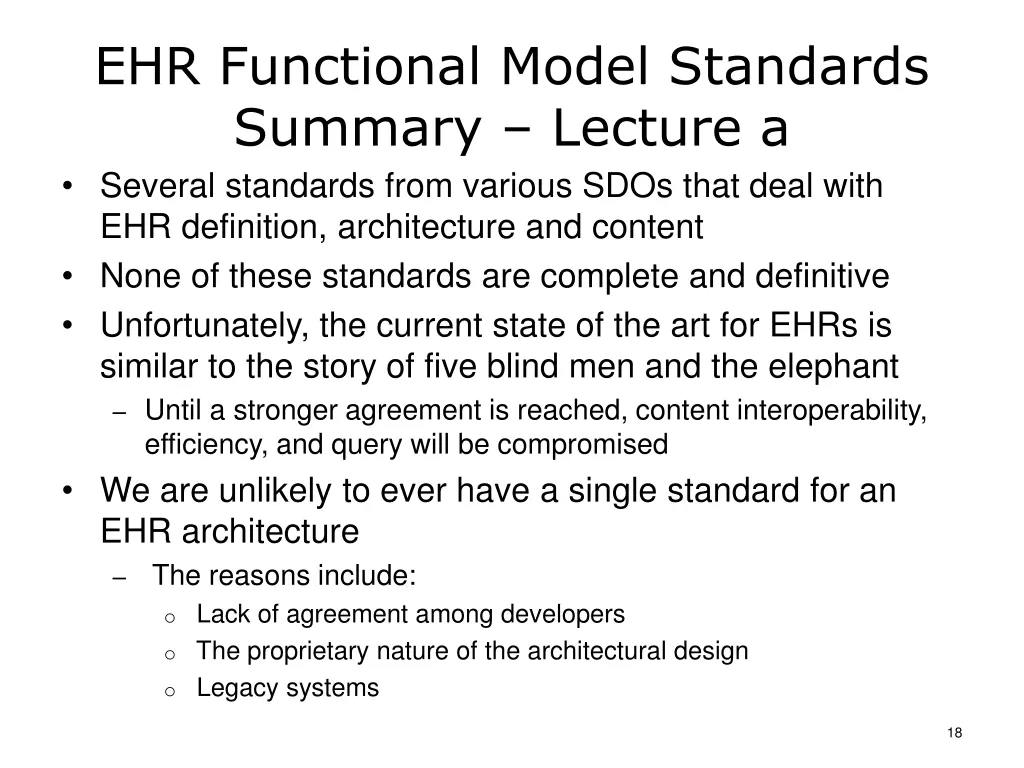 EHR Functional Model Standards Summary – Lecture a

• Several standards from various SDOs that deal with EHR definition, architecture and content
• None of these standards are complete and definitive
• Unfortunately, the current state of the art for EHRs is similar to the story of five blind men and the elephant
  – Until a stronger agreement is reached, content interoperability, efficiency, and query will be compromised
• We are unlikely to ever have a single standard for an EHR architecture
  – The reasons include:
    o Lack of agreement among developers
    o The proprietary nature of the architectural design
    o Legacy systems

18